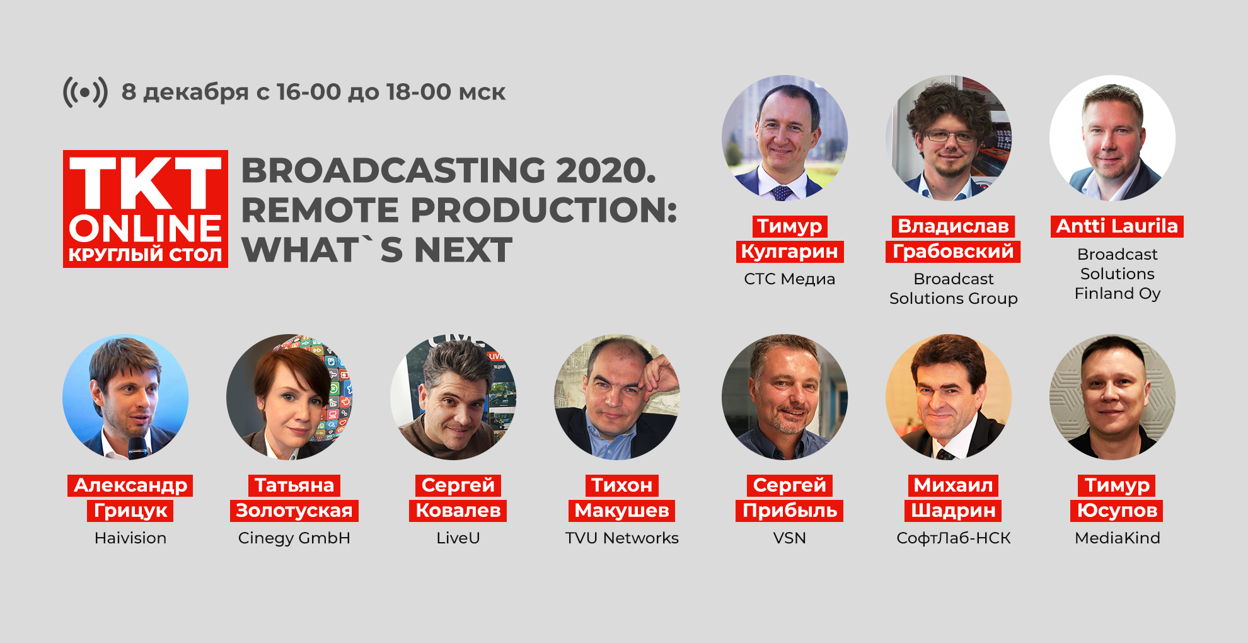 8 декабря с 16-00 до 18-00 мск

TKT ONLINE КРУГЛЫЙ СТОЛ

BROADCASTING 2020. REMOTE PRODUCTION: WHAT`S NEXT

Тимур Кулгарин
СТС Медиа

Владислав Грабовский
Broadcast Solutions Group

Antti Laurila
Broadcast Solutions Finland Oy

Александр Грицук
Haivision

Татьяна Золотуская
Cinegy GmbH

Сергей Ковалев
LiveU

Тихон Макушев
TVU Networks

Сергей Прибыль
VSN

Михаил Шадрин
СофтЛаб-НСК

Тимур Юсупов
MediaKind